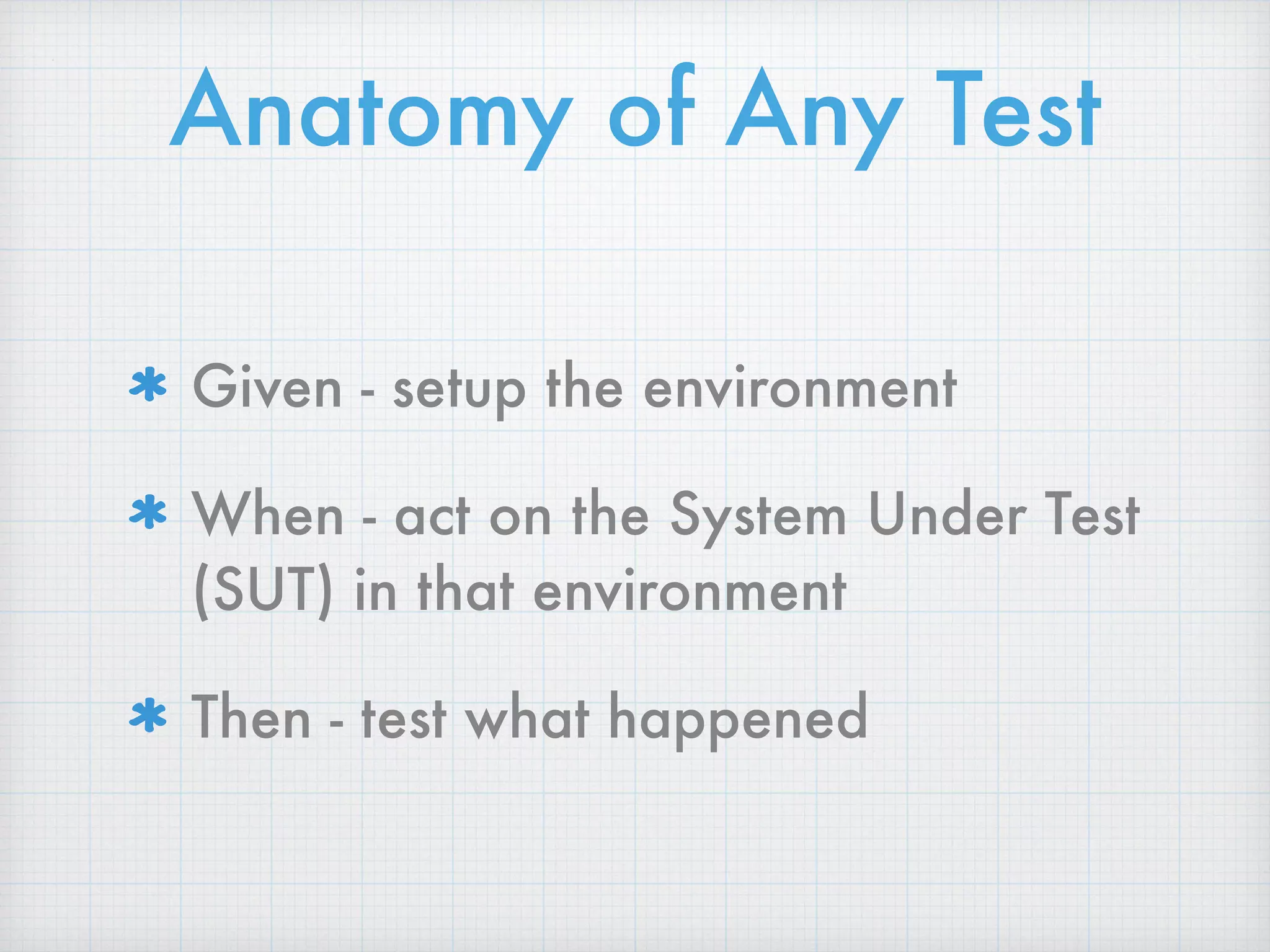 Anatomy of Any Test

* Given - setup the environment

* When - act on the System Under Test (SUT) in that environment

* Then - test what happened